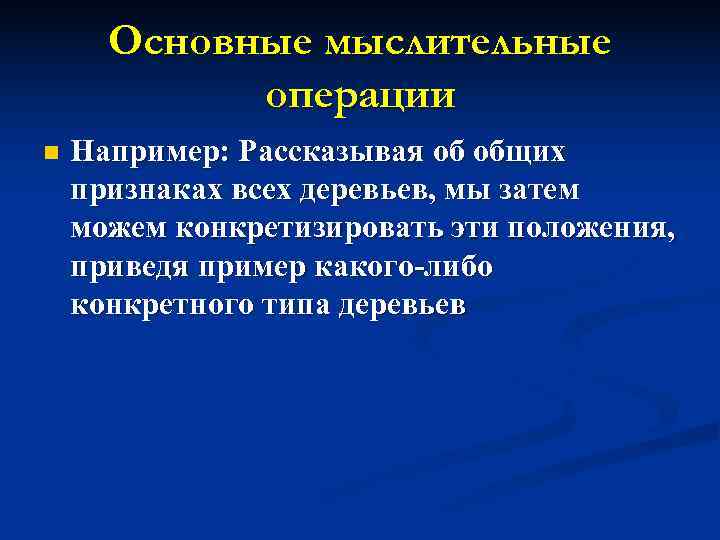 Основные мыслительные операции

Например: Рассказывая об общих признаках всех деревьев, мы затем можем конкретизировать эти положения, приведя пример какого-либо конкретного типа деревьев